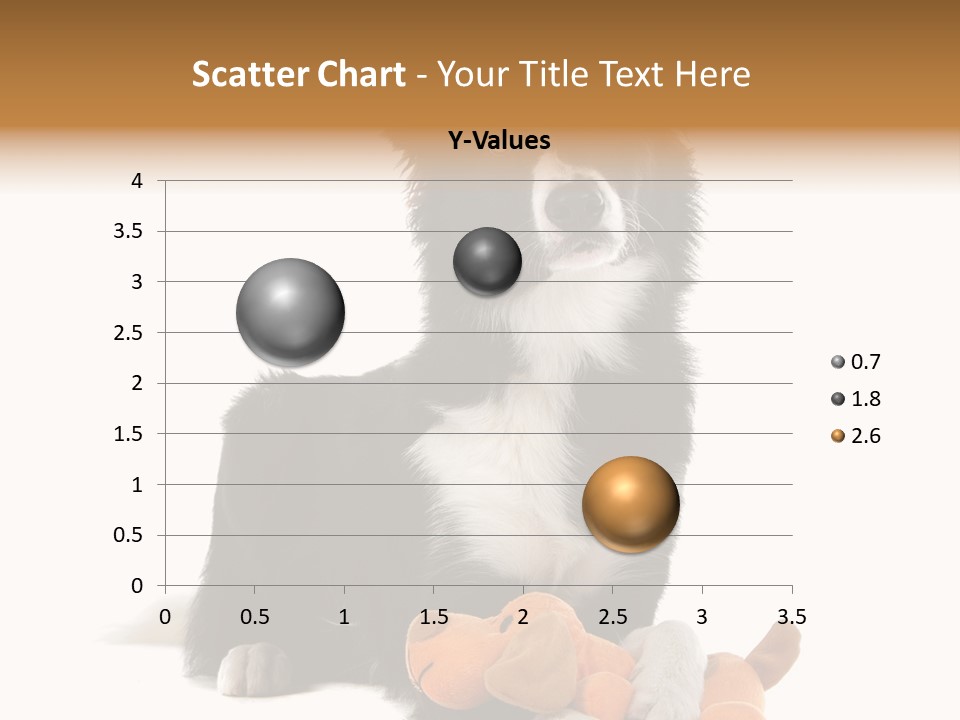 Scatter Chart - Your Title Text Here

Y-Values

4
3.5
3
2.5
2
1.5
1
0.5
0

0 0.5 1 1.5 2 2.5 3 3.5

0.7
1.8
2.6